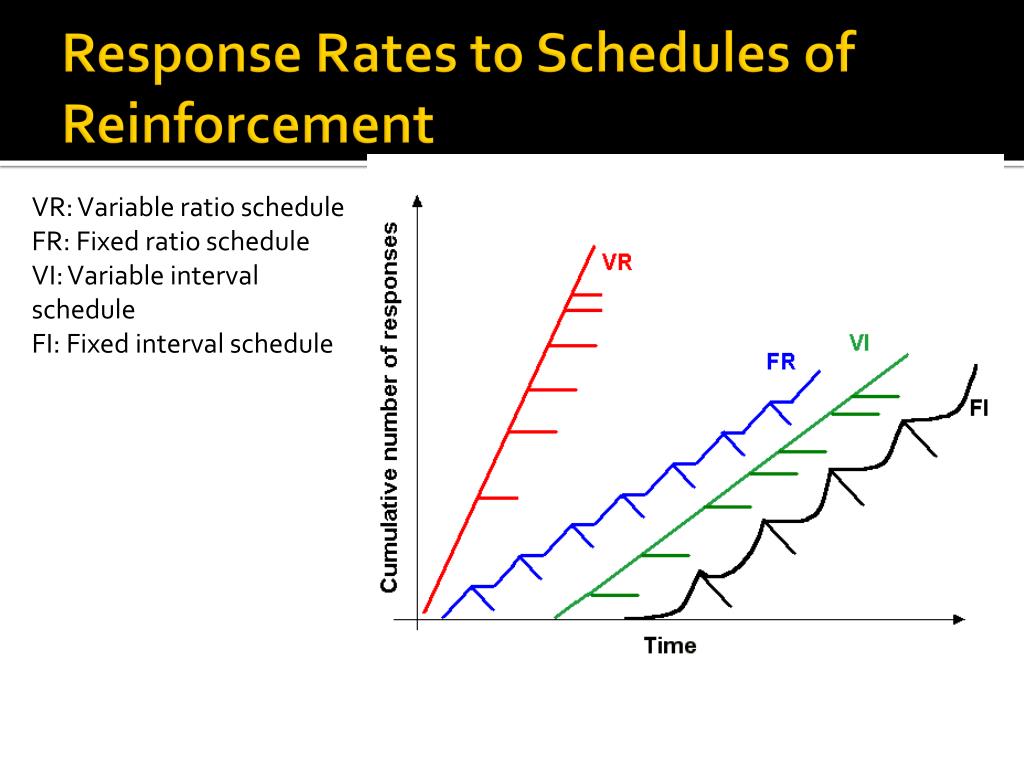 Response Rates to Schedules of Reinforcement

VR: Variable ratio schedule
FR: Fixed ratio schedule
VI: Variable interval schedule
FI: Fixed interval schedule

Cumulative number of responses

VR
FR
VI
FI

Time